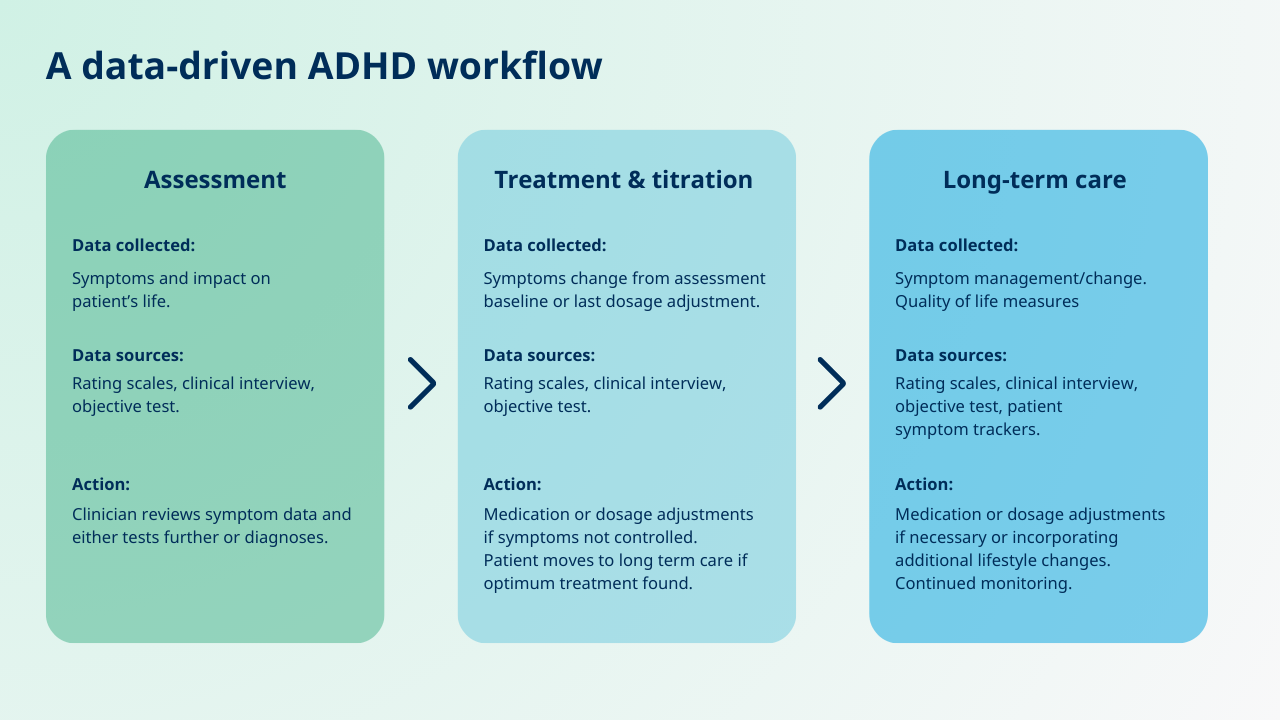 A data-driven ADHD workflow

Assessment

Data collected:

Symptoms and impact on patient's life.

Data sources:

Rating scales, clinical interview, objective test.

Action:

Clinician reviews symptom data and either tests further or diagnoses.

Treatment & titration

Data collected:

Symptoms change from assessment baseline or last dosage adjustment.

Data sources:

Rating scales, clinical interview, objective test.

Action:

Medication or dosage adjustments if symptoms not controlled. Patient moves to long term care if optimum treatment found.

Long-term care

Data collected:

Symptom management/change. Quality of life measures

Data sources:

Rating scales, clinical interview, objective test, patient symptom trackers.

Action:

Medication or dosage adjustments if necessary or incorporating additional lifestyle changes. Continued monitoring.